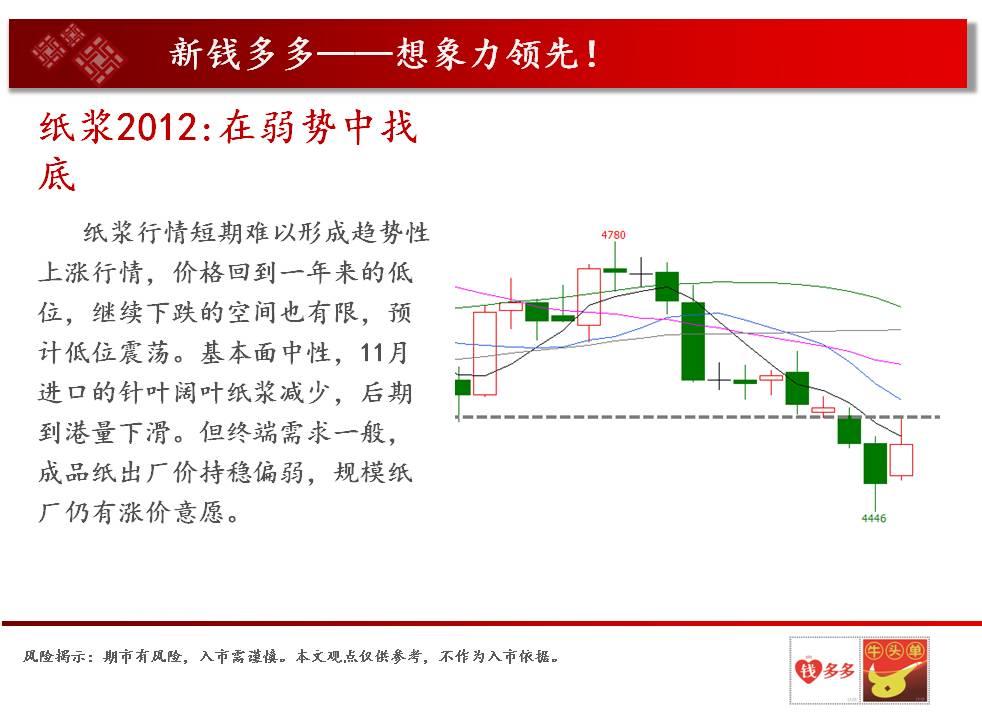 新钱多多——想象力领先！

纸浆2012:在弱势中找底

纸浆行情短期难以形成趋势性上涨行情，价格回到一年来的低位，继续下跌的空间也有限，预计低位震荡。基本面中性，11月进口的针叶阔叶纸浆减少，后期到港量下滑。但终端需求一般，成品纸出厂价持稳偏弱，规模纸厂仍有涨价意愿。

4780

4446

风险揭示：期市有风险，入市需谨慎。本文观点仅供参考，不作为入市依据。

钱多多

牛头单